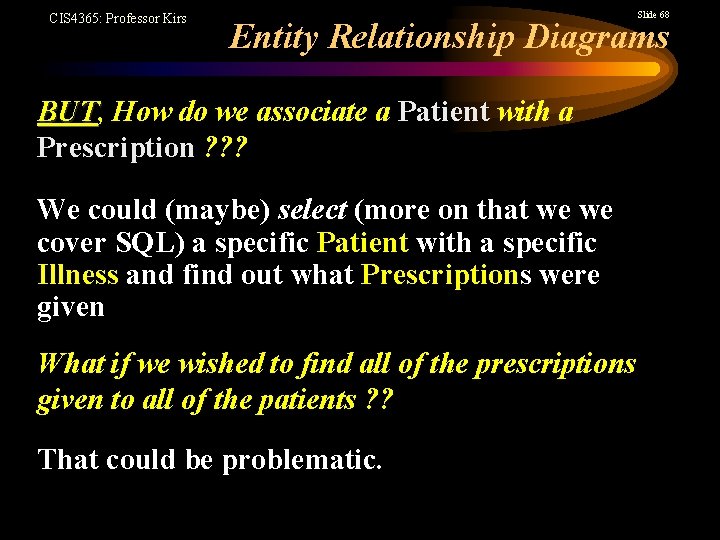 CIS4365: Professor Kirs

Slide 68

Entity Relationship Diagrams

BUT, How do we associate a Patient with a Prescription ???

We could (maybe) select (more on that we we cover SQL) a specific Patient with a specific Illness and find out what Prescriptions were given

What if we wished to find all of the prescriptions given to all of the patients ??

That could be problematic.